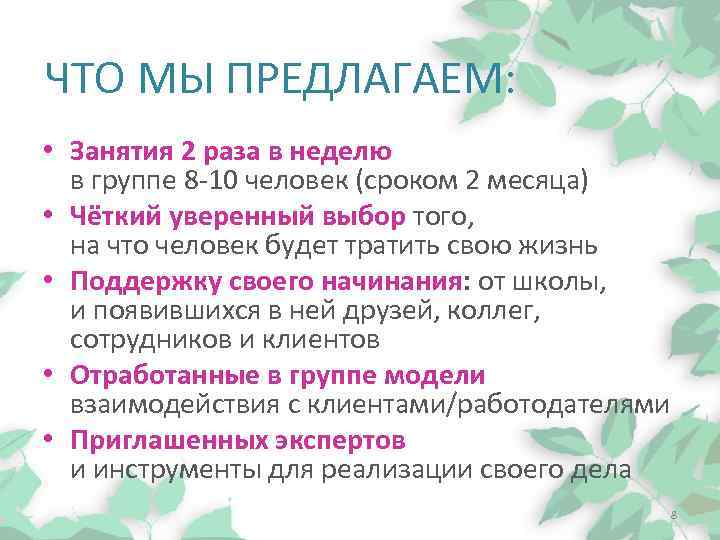 ЧТО МЫ ПРЕДЛАГАЕМ:

• Занятия 2 раза в неделю в группе 8-10 человек (сроком 2 месяца)
• Чёткий уверенный выбор того, на что человек будет тратить свою жизнь
• Поддержку своего начинания: от школы, и появившихся в ней друзей, коллег, сотрудников и клиентов
• Отработанные в группе модели взаимодействия с клиентами/работодателями
• Приглашенных экспертов и инструменты для реализации своего дела

8